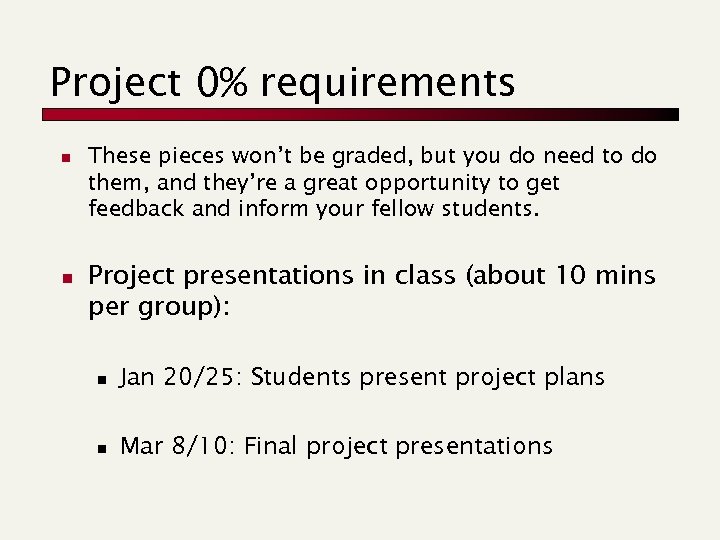 Project 0% requirements

These pieces won't be graded, but you do need to do them, and they're a great opportunity to get feedback and inform your fellow students.

Project presentations in class (about 10 mins per group):

Jan 20/25: Students present project plans

Mar 8/10: Final project presentations